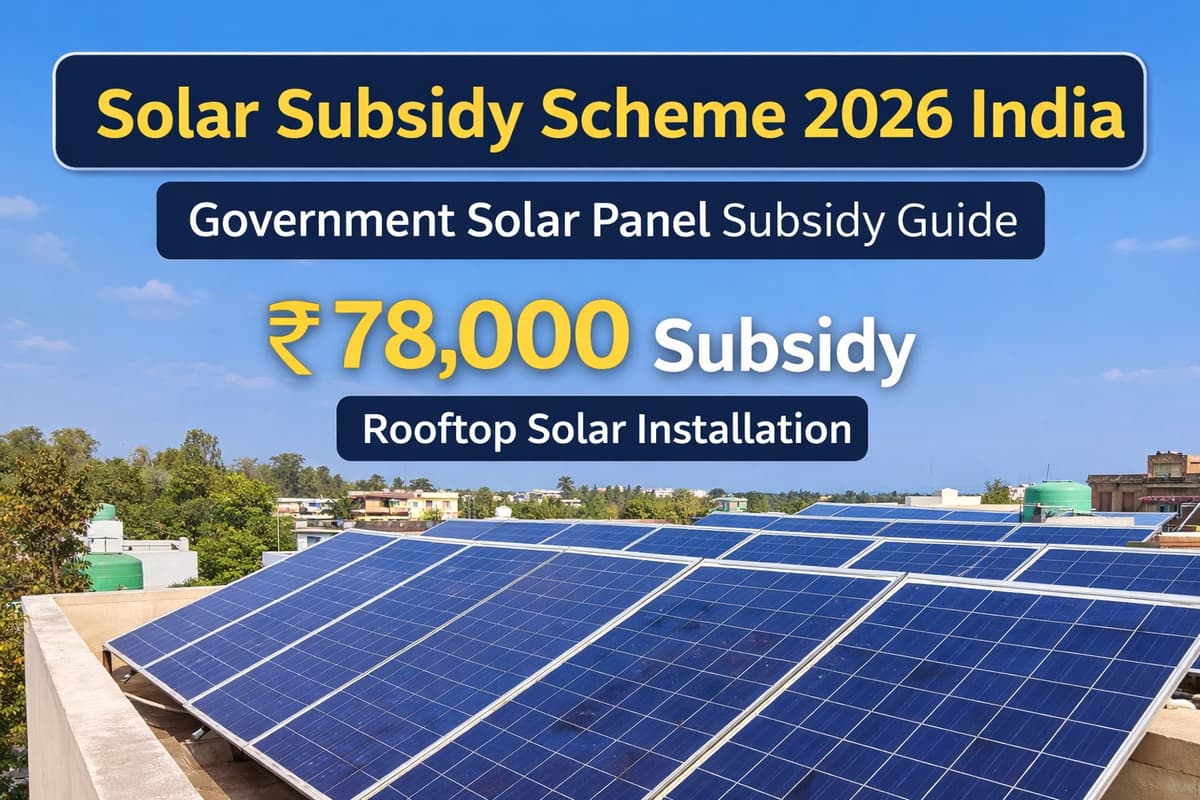 Solar Subsidy Scheme 2026 India

Government Solar Panel Subsidy Guide

₹78,000 Subsidy

Rooftop Solar Installation